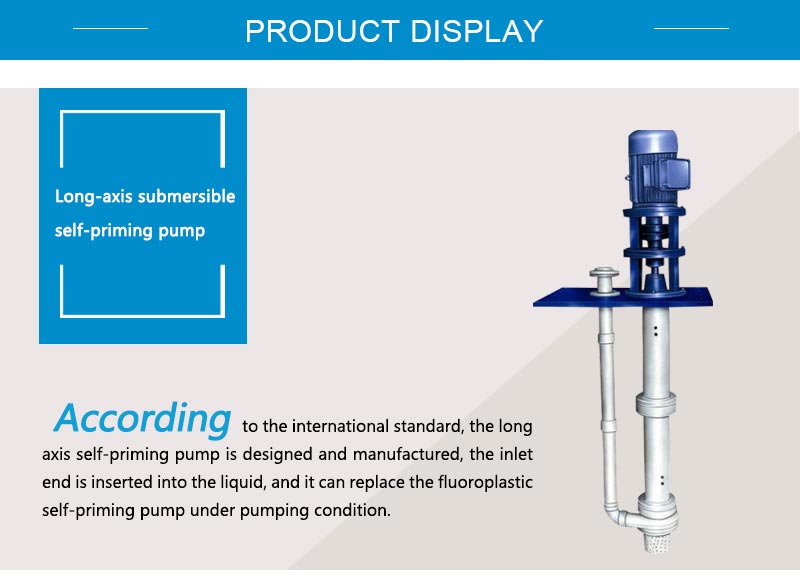 PRODUCT DISPLAY

Long-axis submersible self-priming pump

According to the international standard, the long axis self-priming pump is designed and manufactured, the inlet end is inserted into the liquid, and it can replace the fluoroplastic self-priming pump under pumping condition.